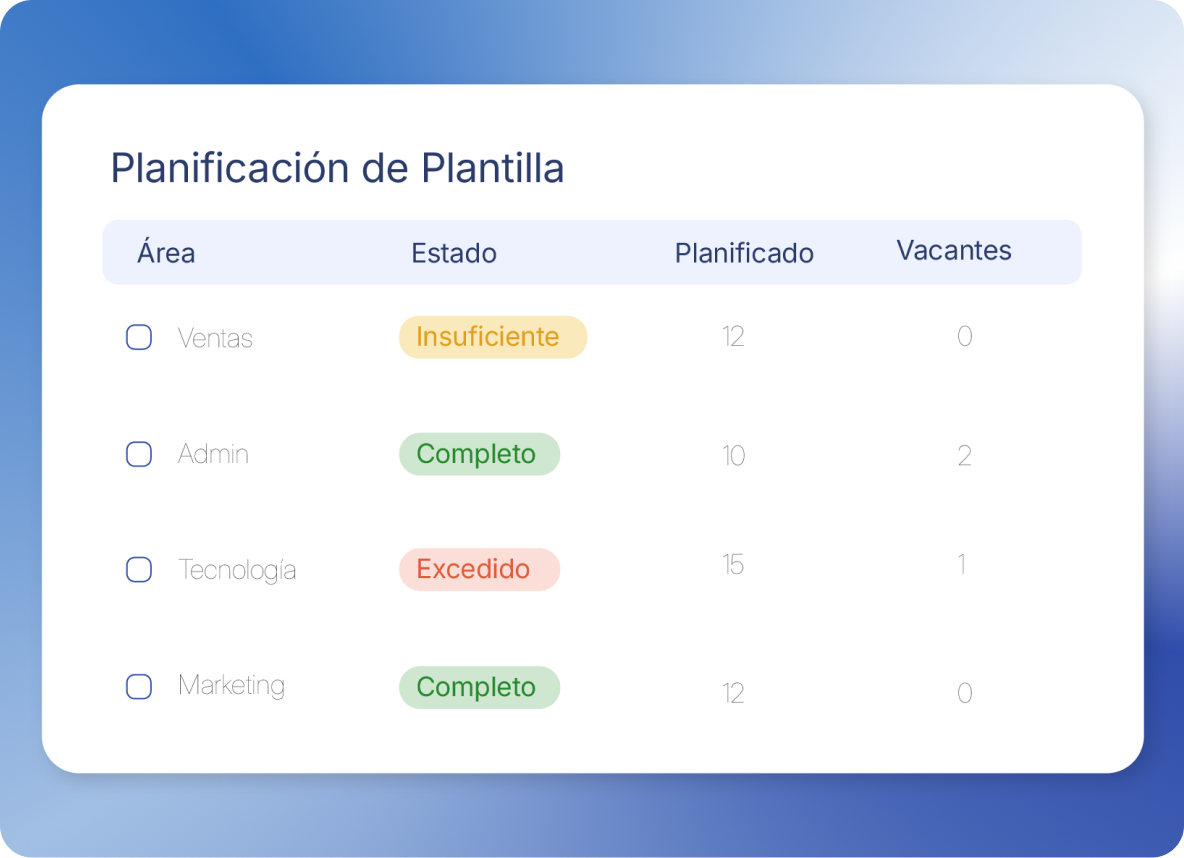 Planificación de Plantilla

| Área | Estado | Planificado | Vacantes |
|---|---|---|---|
| Ventas | Insuficiente | 12 | 0 |
| Admin | Completo | 10 | 2 |
| Tecnología | Excedido | 15 | 1 |
| Marketing | Completo | 12 | 0 |